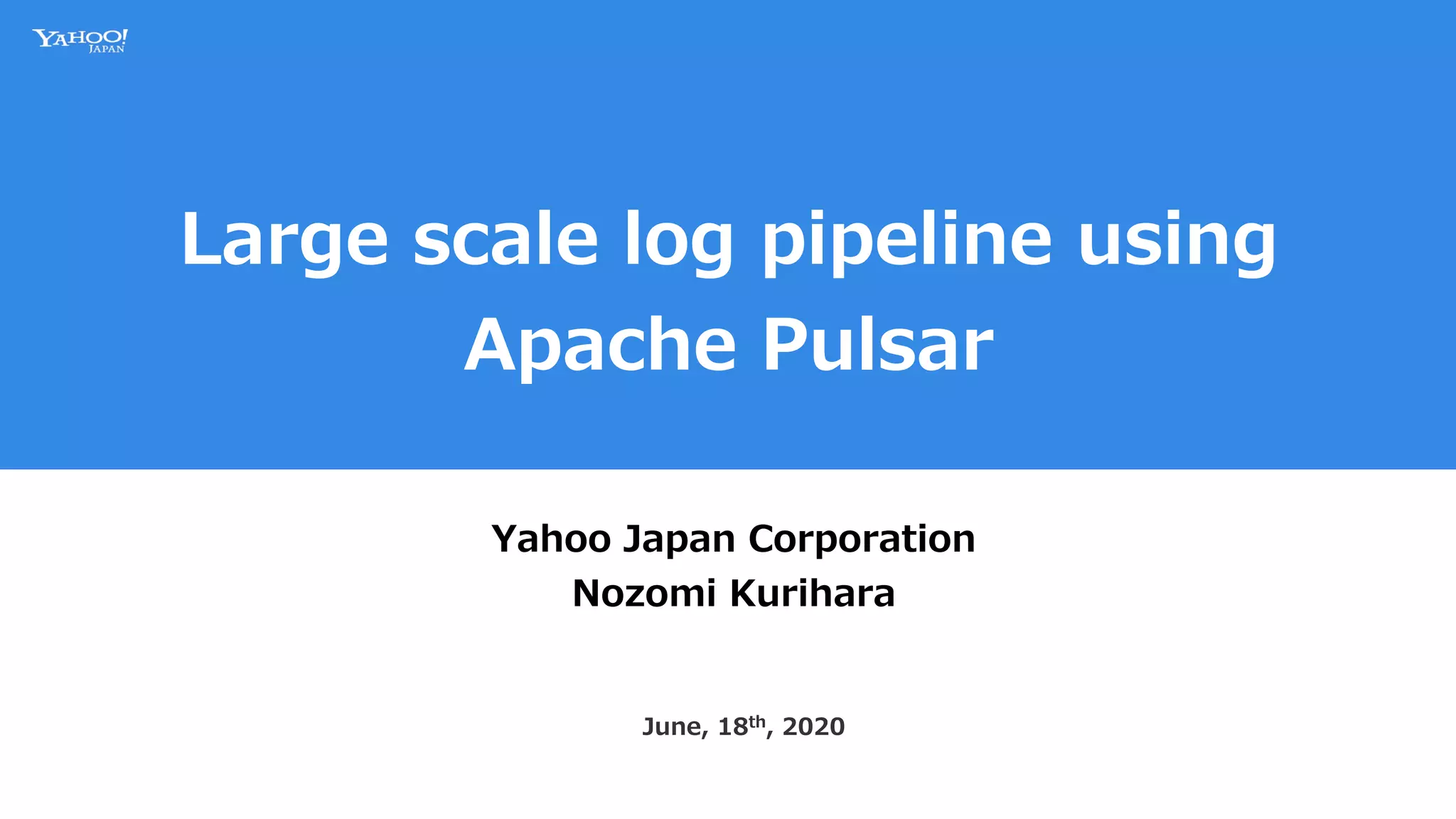 YAHOO! JAPAN

Large scale log pipeline using Apache Pulsar

Yahoo Japan Corporation
Nozomi Kurihara

June, 18$^{th}$, 2020